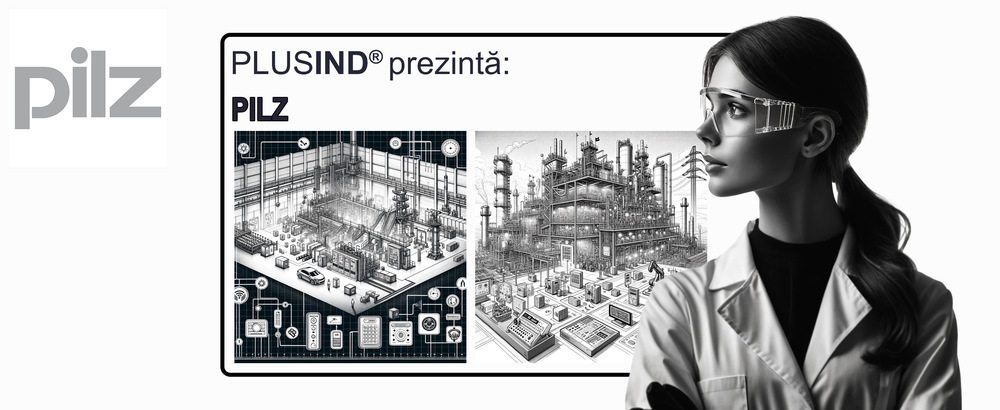 pilz

PLUSIND® prezintă:

PILZ